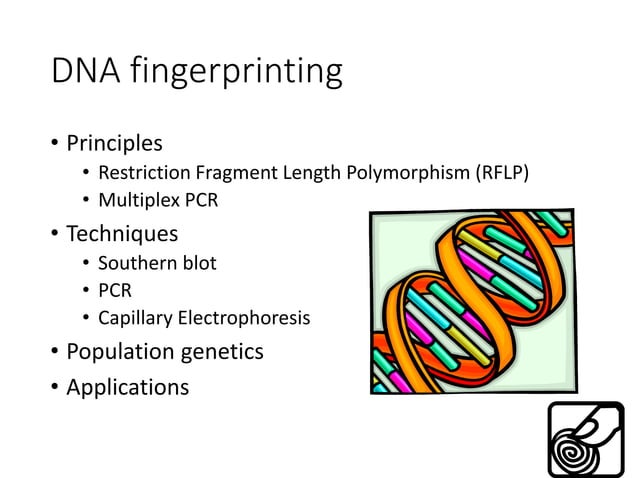 DNA fingerprinting

• Principles
  • Restriction Fragment Length Polymorphism (RFLP)
  • Multiplex PCR
• Techniques
  • Southern blot
  • PCR
  • Capillary Electrophoresis
• Population genetics
• Applications